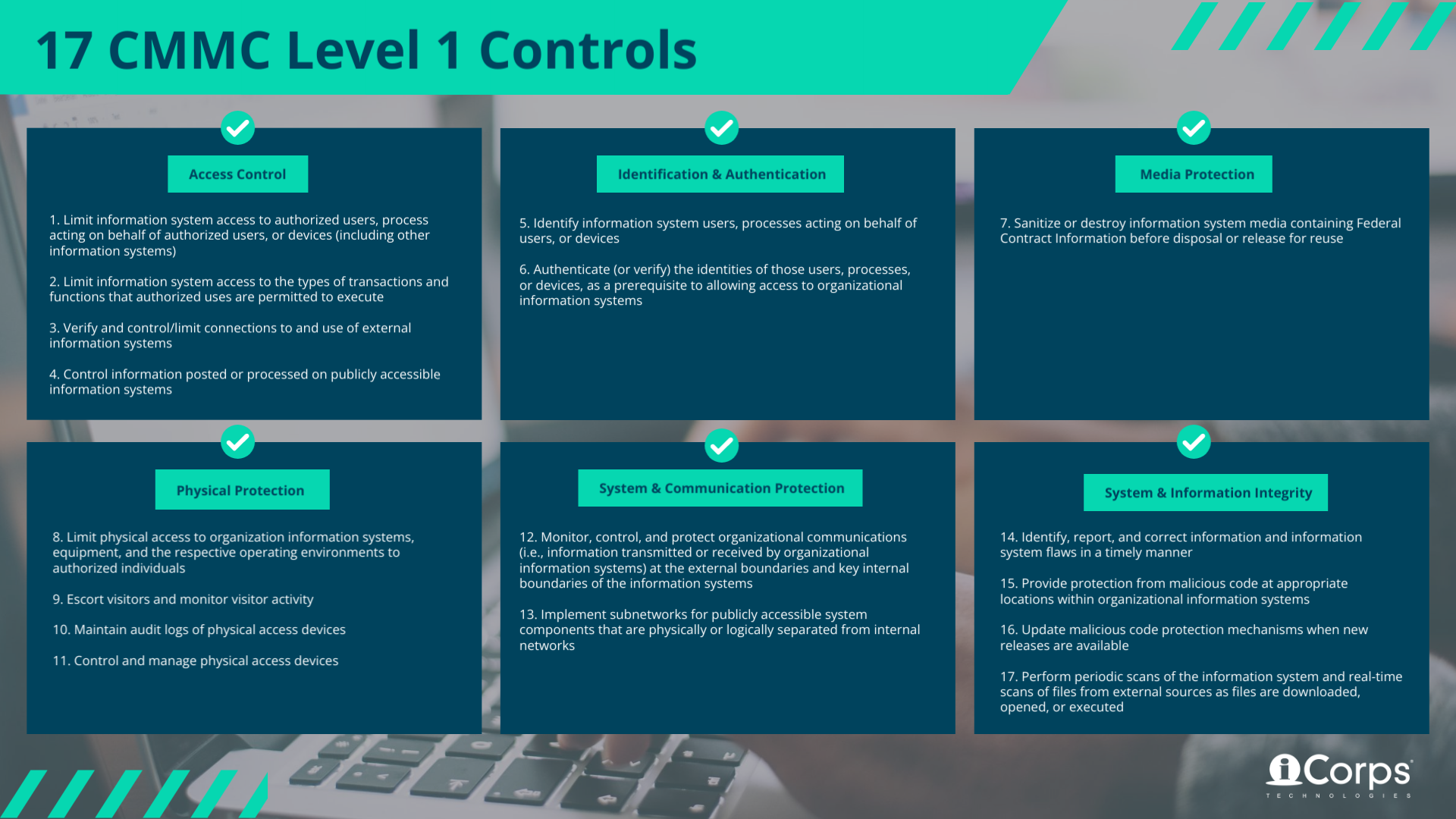 17 CMMC Level 1 Controls

Access Control

1. Limit information system access to authorized users, process acting on behalf of authorized users, or devices (including other information systems)

2. Limit information system access to the types of transactions and functions that authorized uses are permitted to execute

3. Verify and control/limit connections to and use of external information systems

4. Control information posted or processed on publicly accessible information systems

Identification & Authentication

5. Identify information system users, processes acting on behalf of users, or devices

6. Authenticate (or verify) the identities of those users, processes, or devices, as a prerequisite to allowing access to organizational information systems

Media Protection

7. Sanitize or destroy information system media containing Federal Contract Information before disposal or release for reuse

Physical Protection

8. Limit physical access to organization information systems, equipment, and the respective operating environments to authorized individuals

9. Escort visitors and monitor visitor activity

10. Maintain audit logs of physical access devices

11. Control and manage physical access devices

System & Communication Protection

12. Monitor, control, and protect organizational communications (i.e., information transmitted or received by organizational information systems) at the external boundaries and key internal boundaries of the information systems

13. Implement subnetworks for publicly accessible system components that are physically or logically separated from internal networks

System & Information Integrity

14. Identify, report, and correct information and information system flaws in a timely manner

15. Provide protection from malicious code at appropriate locations within organizational information systems

16. Update malicious code protection mechanisms when new releases are available

17. Perform periodic scans of the information system and real-time scans of files from external sources as files are downloaded, opened, or executed

iCorps
TECHNOLOGIES